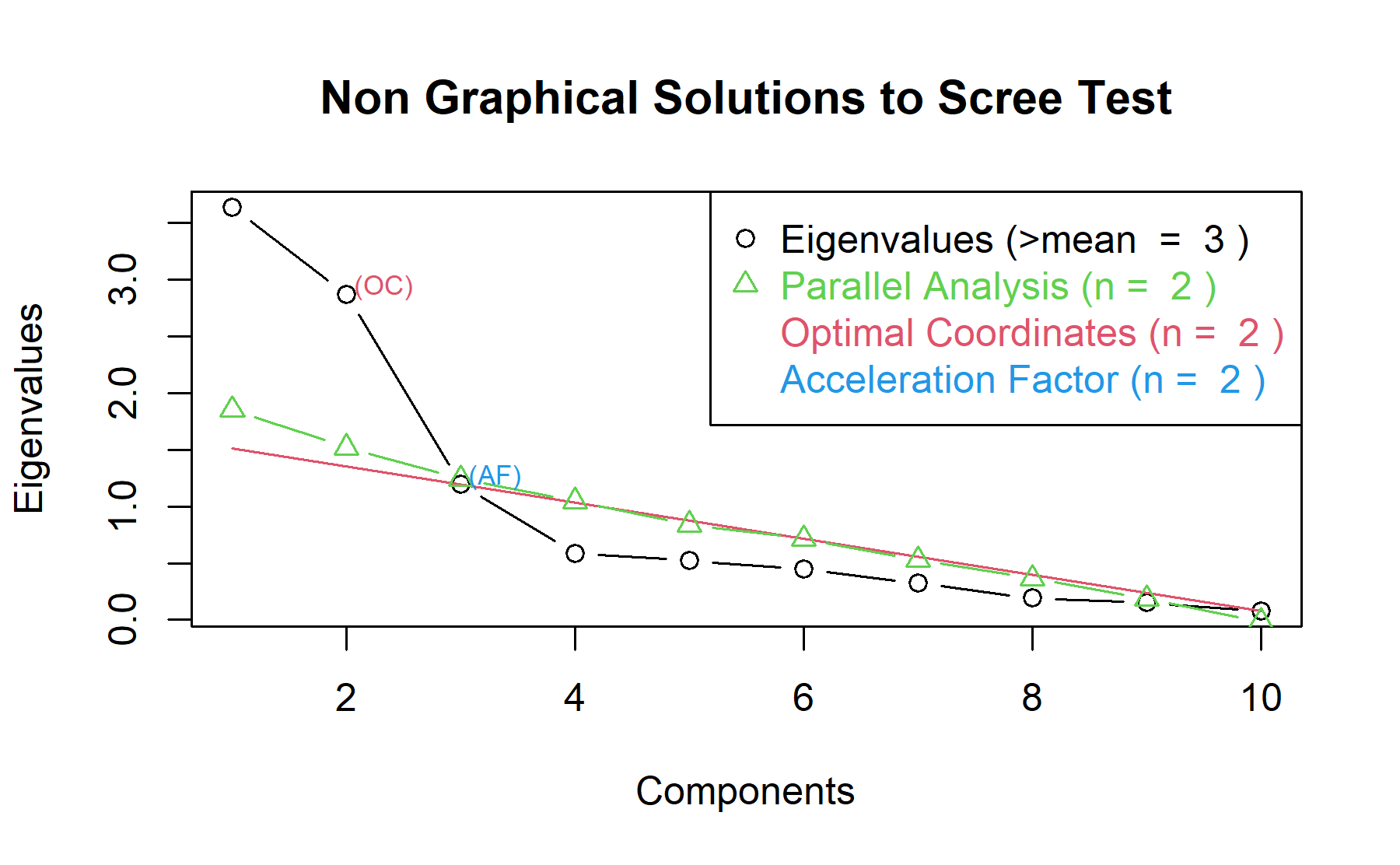 Non Graphical Solutions to Scree Test

Eigenvalues (>mean = 3 )
Parallel Analysis (n = 2 )
Optimal Coordinates (n = 2 )
Acceleration Factor (n = 2 )

(OC)
(AF)

Eigenvalues

0.0
1.0
2.0
3.0

2
4
6
8
10

Components